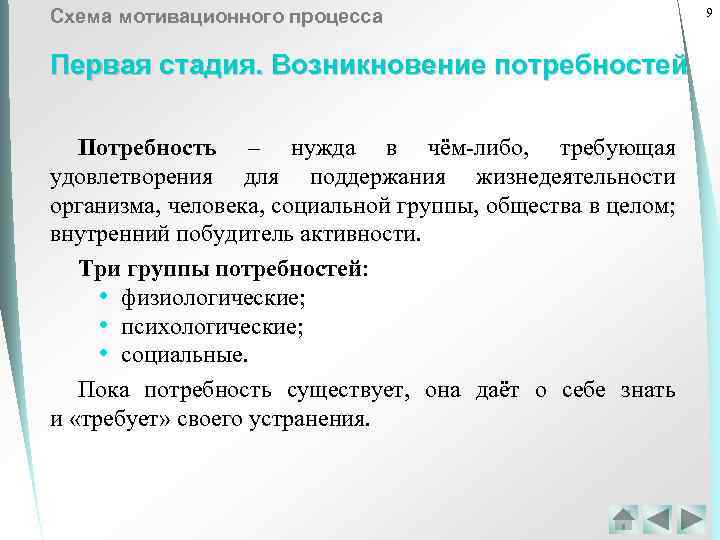 Схема мотивационного процесса

9

Первая стадия. Возникновение потребностей

Потребность – нужда в чём-либо, требующая удовлетворения для поддержания жизнедеятельности организма, человека, социальной группы, общества в целом; внутренний побудитель активности.

Три группы потребностей:
• физиологические;
• психологические;
• социальные.

Пока потребность существует, она даёт о себе знать и «требует» своего устранения.